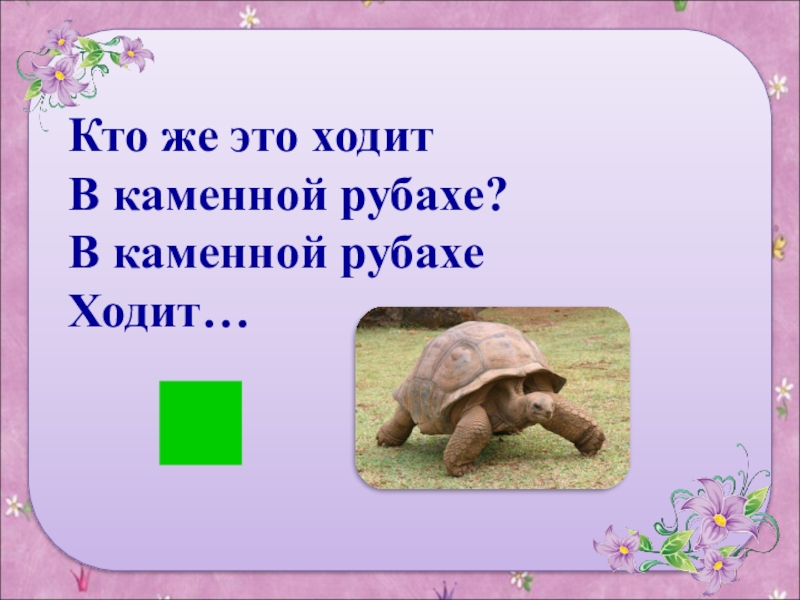 Кто же это ходит
В каменной рубахе?
В каменной рубахе
Ходит…